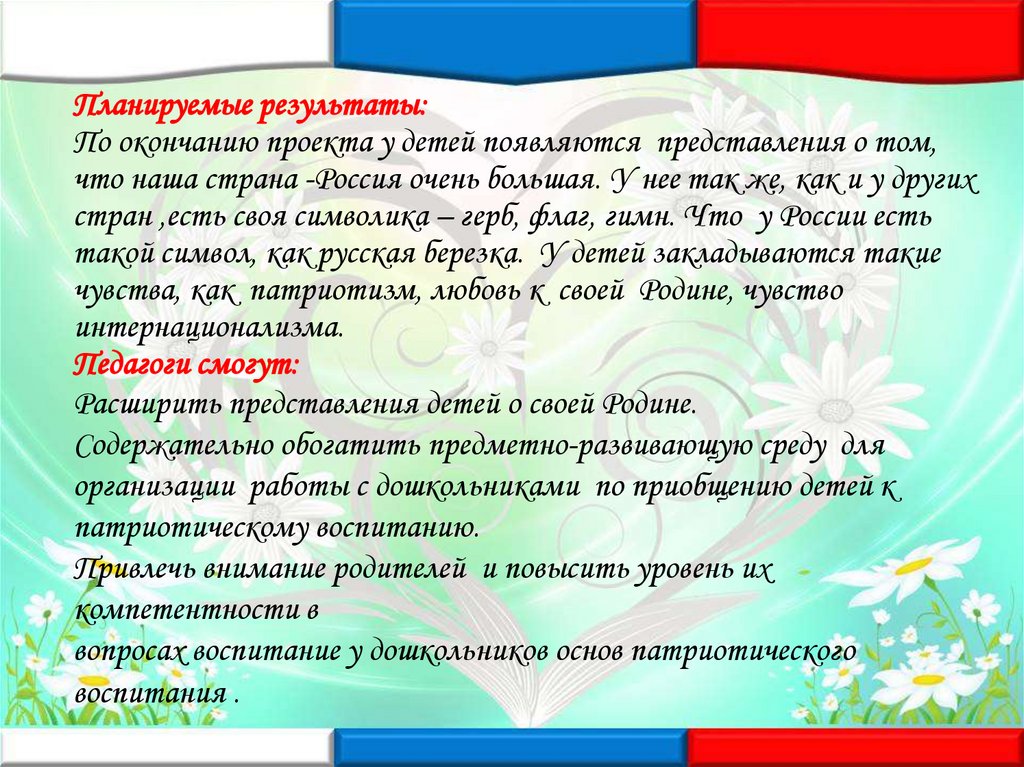 Планируемые результаты:
По окончанию проекта у детей появляются представления о том, что наша страна -Россия очень большая. У нее так же, как и у других стран ,есть своя символика – герб, флаг, гимн. Что у России есть такой символ, как русская березка. У детей закладываются такие чувства, как патриотизм, любовь к своей Родине, чувство интернационализма.
Педагоги смогут:
Расширить представления детей о своей Родине.
Содержательно обогатить предметно-развивающую среду для организации работы с дошкольниками по приобщению детей к патриотическому воспитанию.
Привлечь внимание родителей и повысить уровень их компетентности в
вопросах воспитание у дошкольников основ патриотического воспитания .